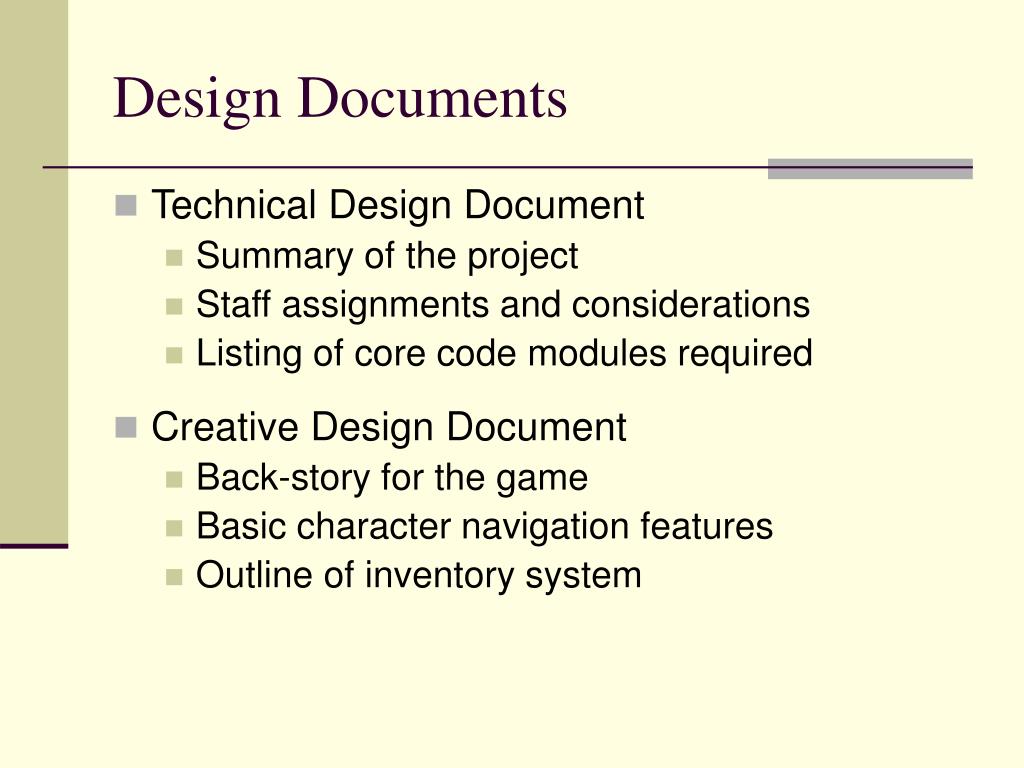 Design Documents

Technical Design Document
Summary of the project
Staff assignments and considerations
Listing of core code modules required

Creative Design Document
Back-story for the game
Basic character navigation features
Outline of inventory system